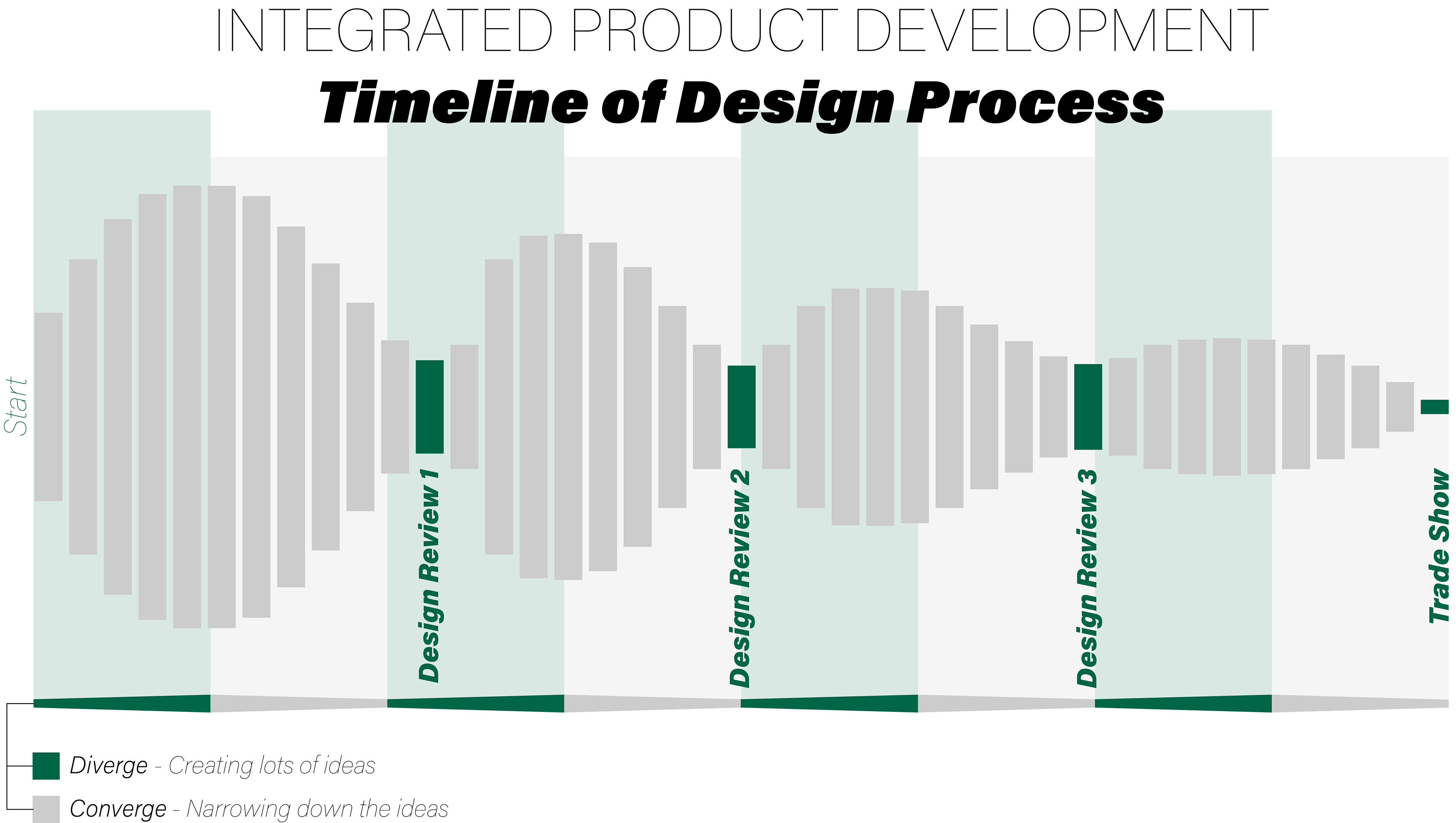 INTEGRATED PRODUCT DEVELOPMENT

Timeline of Design Process

Start

Design Review 1

Design Review 2

Design Review 3

Trade Show

Diverge - Creating lots of ideas

Converge - Narrowing down the ideas